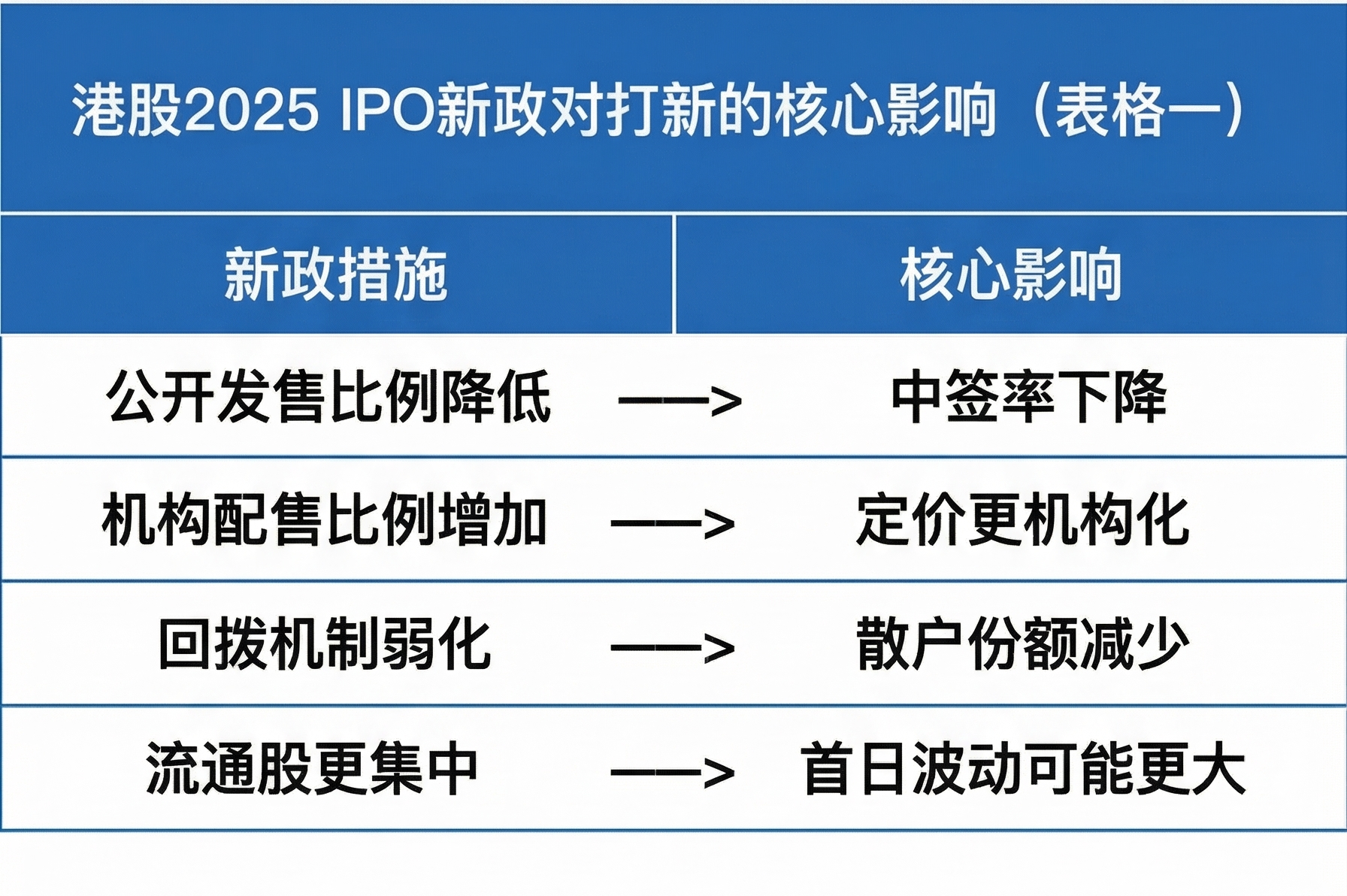 港股2025 IPO新政对打新的核心影响（表格一）

| 新政措施 | 核心影响 |
|---|---|
| 公开发售比例降低 ——> | 中签率下降 |
| 机构配售比例增加 ——> | 定价更机构化 |
| 回拨机制弱化 ——> | 散户份额减少 |
| 流通股更集中 ——> | 首日波动可能更大 |